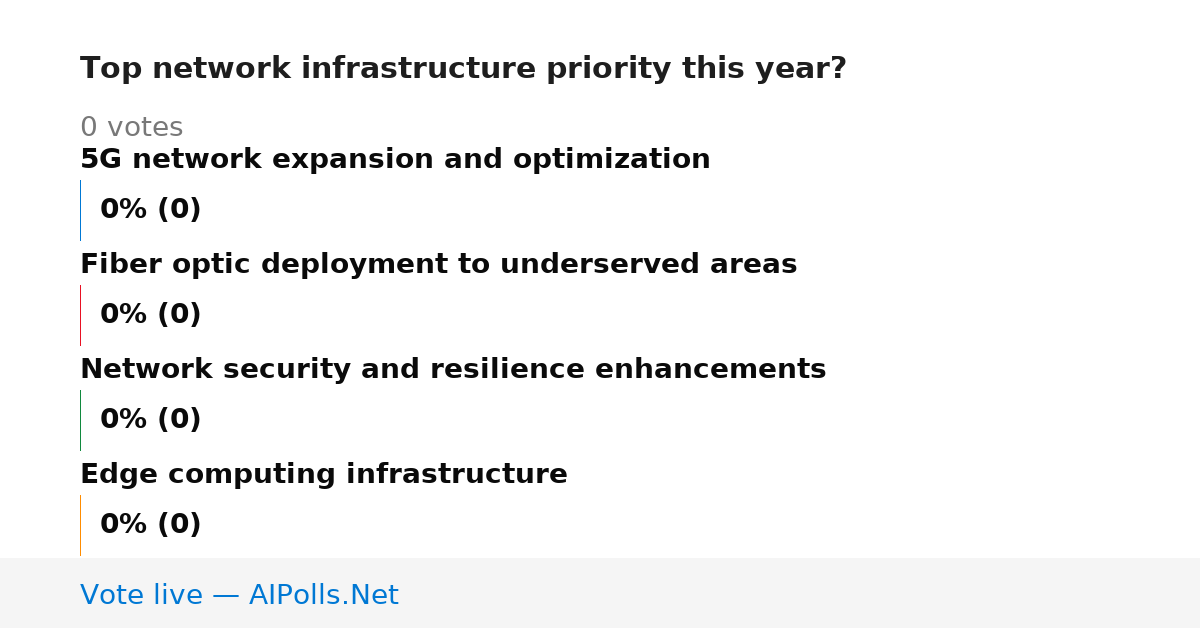 Top network infrastructure priority this year?

0 votes

5G network expansion and optimization

0% (0)

Fiber optic deployment to underserved areas

0% (0)

Network security and resilience enhancements

0% (0)

Edge computing infrastructure

0% (0)

Vote live — AIPolls.Net